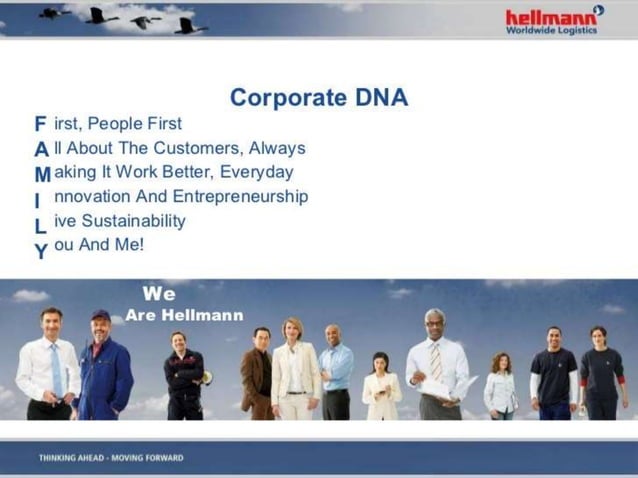 hellmann
Worldwide Logistics

Corporate DNA

F irst, People First
A ll About The Customers, Always
M aking It Work Better, Everyday
I nnovation And Entrepreneurship
L ive Sustainability
Y ou And Me!

We
Are Hellmann

THINKING AHEAD - MOVING FORWARD